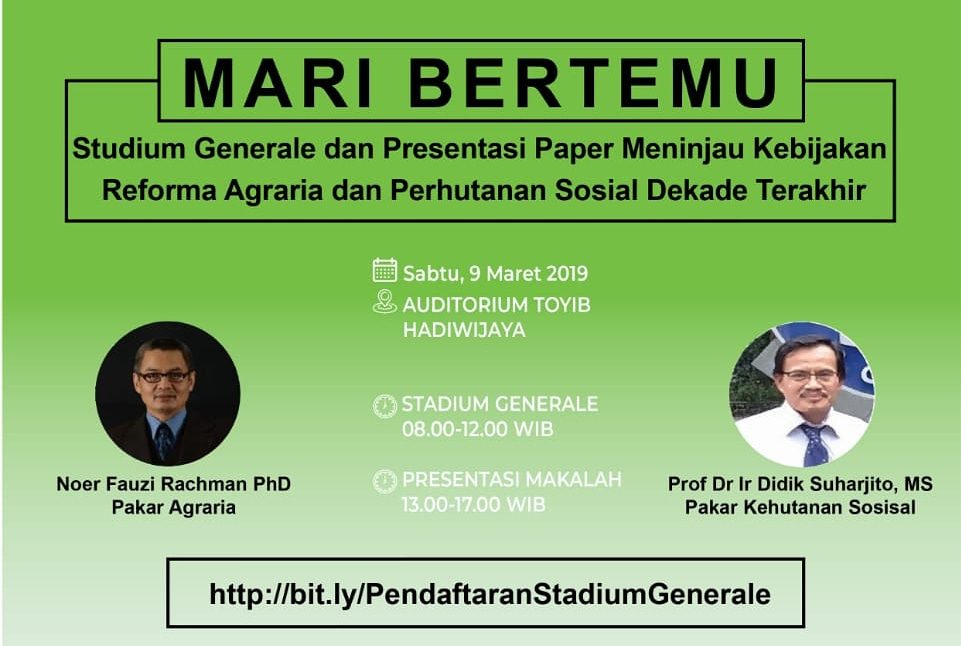 MARI BERTEMU

Studium Generale dan Presentasi Paper Meninjau Kebijakan Reforma Agraria dan Perhutanan Sosial Dekade Terakhir

Sabtu, 9 Maret 2019

AUDITORIUM TOYIB HADIWIJAYA

STADIUM GENERALE 08.00-12.00 WIB

PRESENTASI MAKALAH 13.00-17.00 WIB

Noer Fauzi Rachman PhD
Pakar Agraria

Prof Dr Ir Didik Suharjito, MS
Pakar Kehutanan Sosisal

http://bit.ly/PendaftaranStadiumGenerale